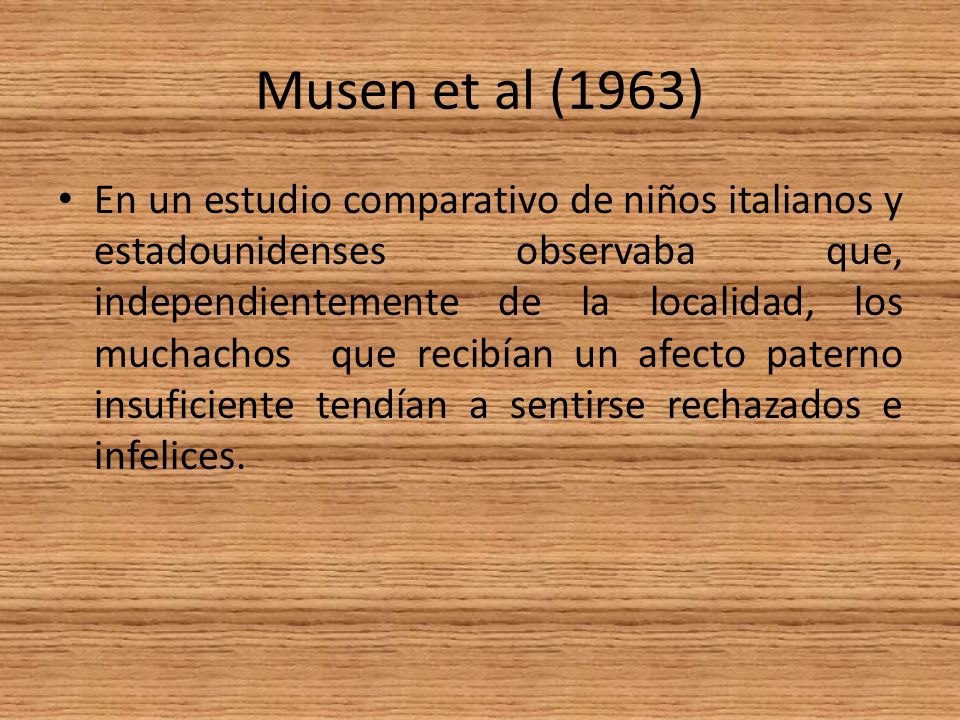 Musen et al (1963)

• En un estudio comparativo de niños italianos y estadounidenses observaba que, independientemente de la localidad, los muchachos que recibían un afecto paterno insuficiente tendían a sentirse rechazados e infelices.